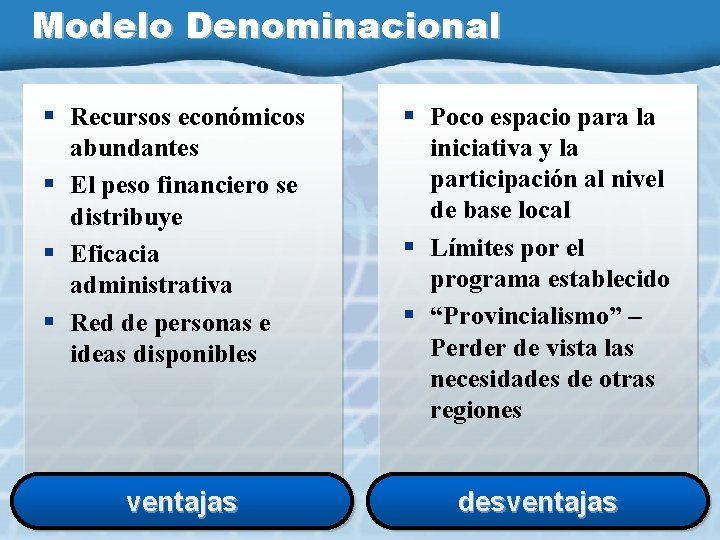 Modelo Denominacional

- Recursos económicos abundantes
- El peso financiero se distribuye
- Eficacia administrativa
- Red de personas e ideas disponibles

ventajas

- Poco espacio para la iniciativa y la participación al nivel de base local
- Límites por el programa establecido
- “Provincialismo” – Perder de vista las necesidades de otras regiones

desventajas